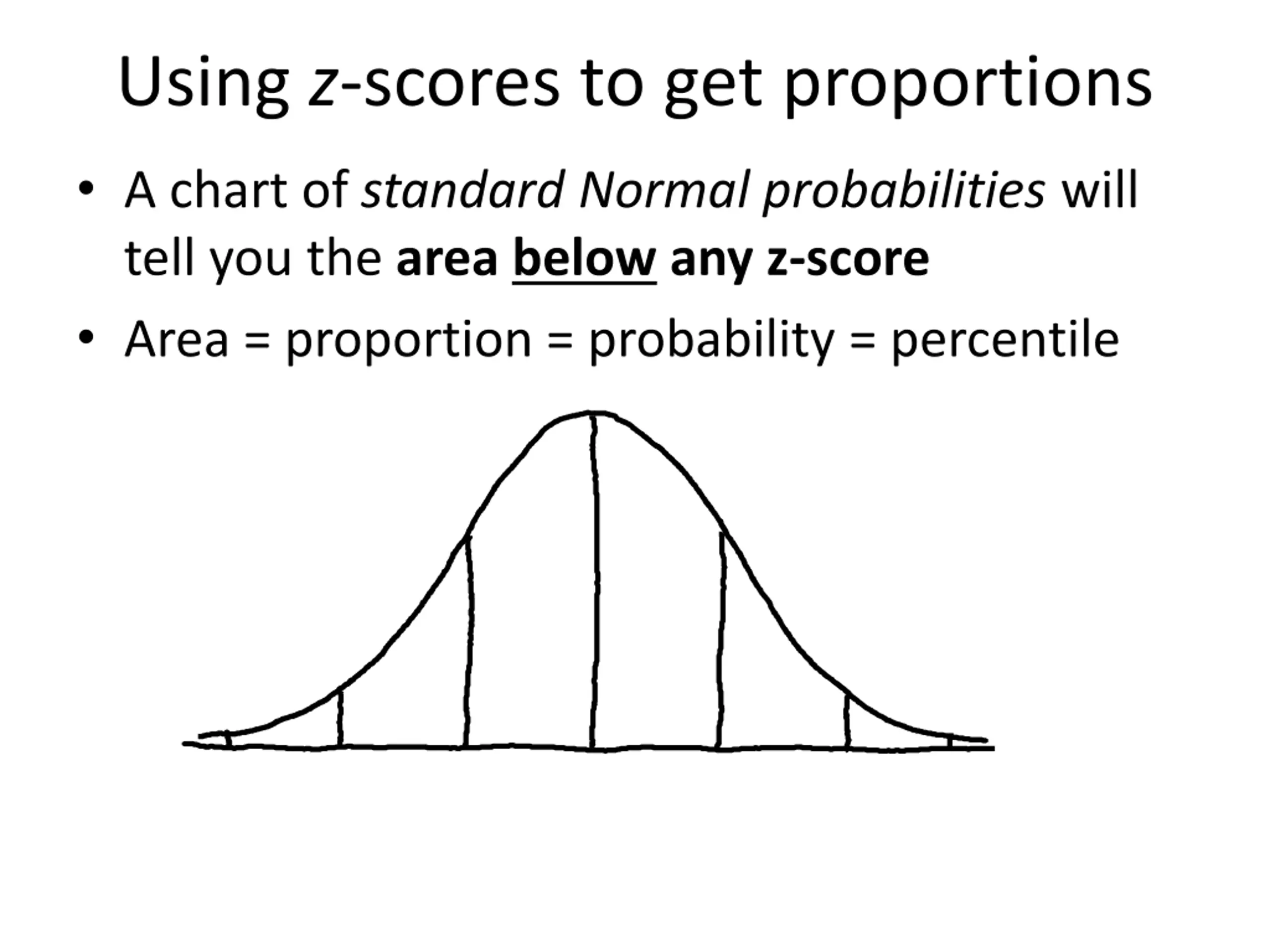 Using z-scores to get proportions

• A chart of standard Normal probabilities will tell you the area below any z-score

• Area = proportion = probability = percentile